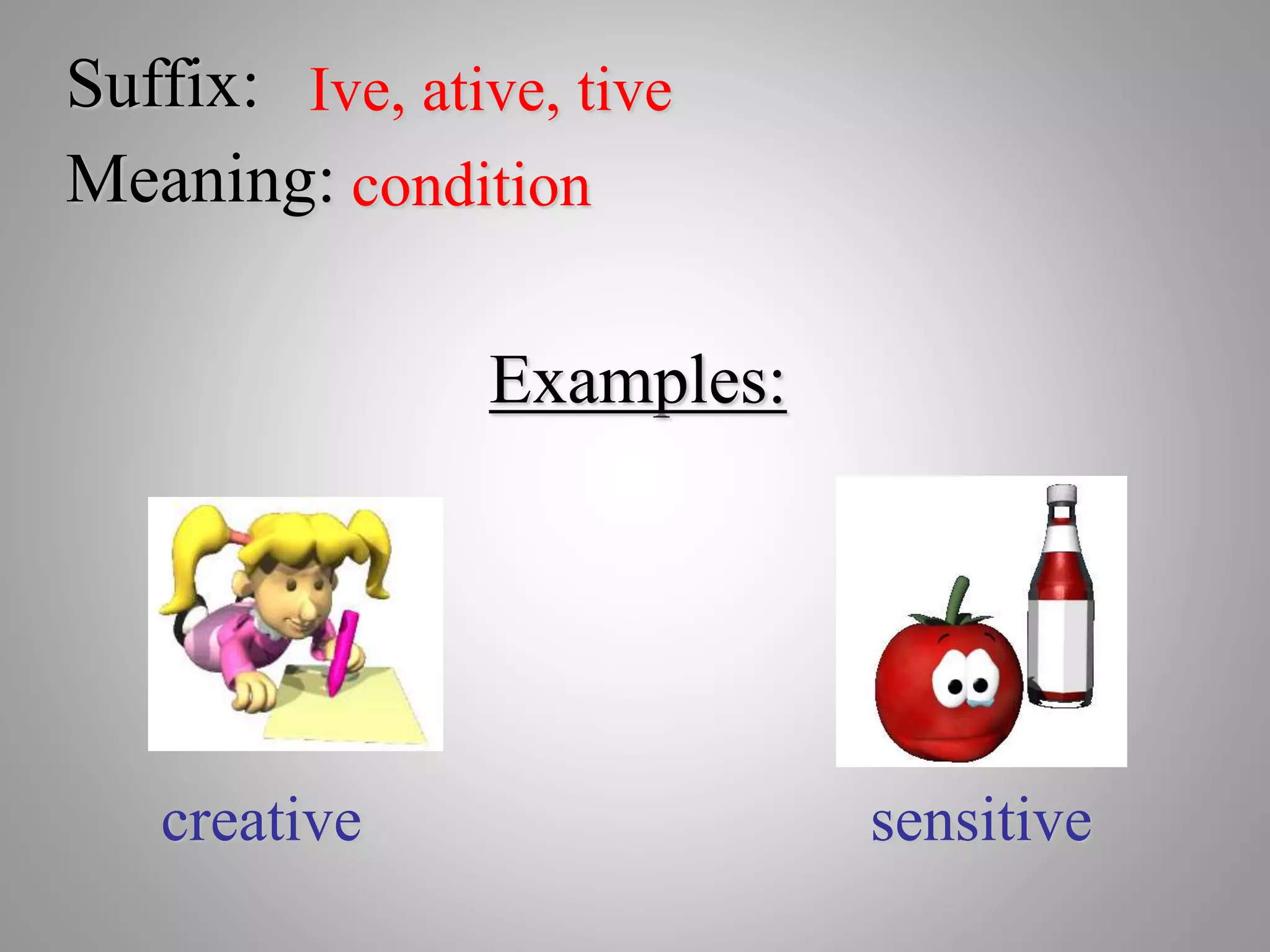 Suffix: Ive, ative, tive
Meaning: condition

Examples:

creative

sensitive